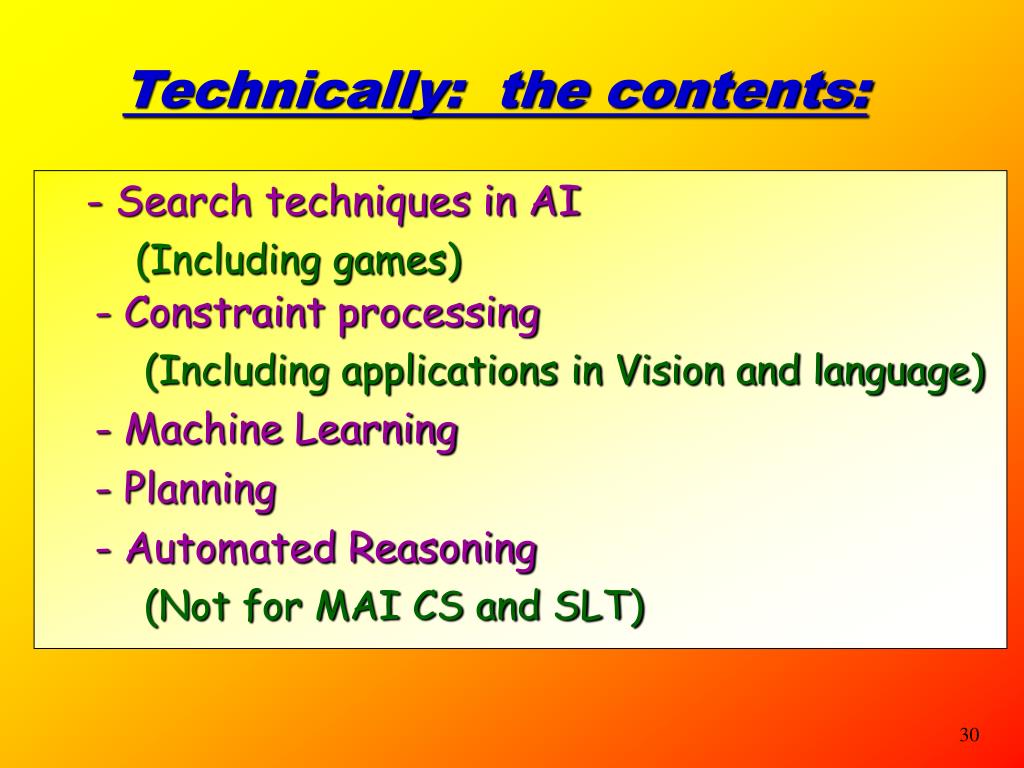 Technically: the contents:

- Search techniques in AI
(Including games)
- Constraint processing
(Including applications in Vision and language)
- Machine Learning
- Planning
- Automated Reasoning
(Not for MAI CS and SLT)

30